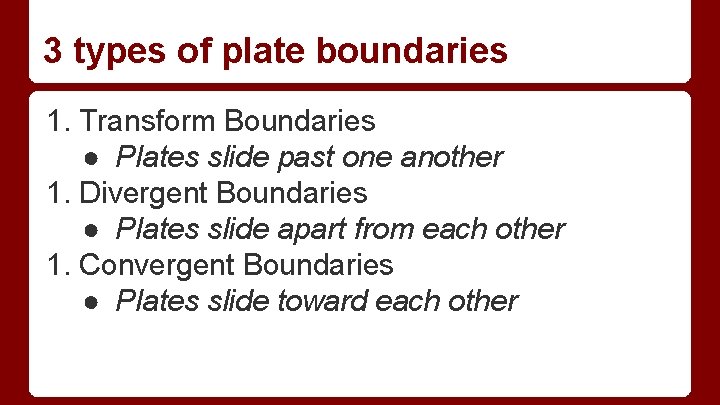 3 types of plate boundaries

1. Transform Boundaries
● Plates slide past one another
1. Divergent Boundaries
● Plates slide apart from each other
1. Convergent Boundaries
● Plates slide toward each other